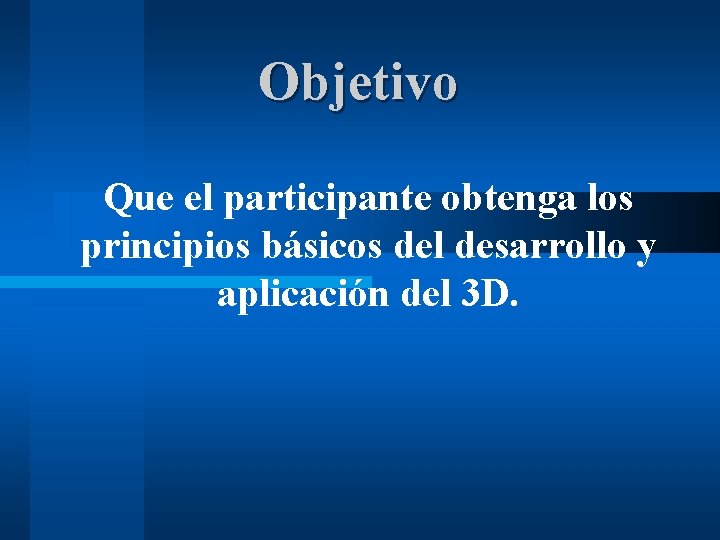 Objetivo

Que el participante obtenga los principios básicos del desarrollo y aplicación del 3D.